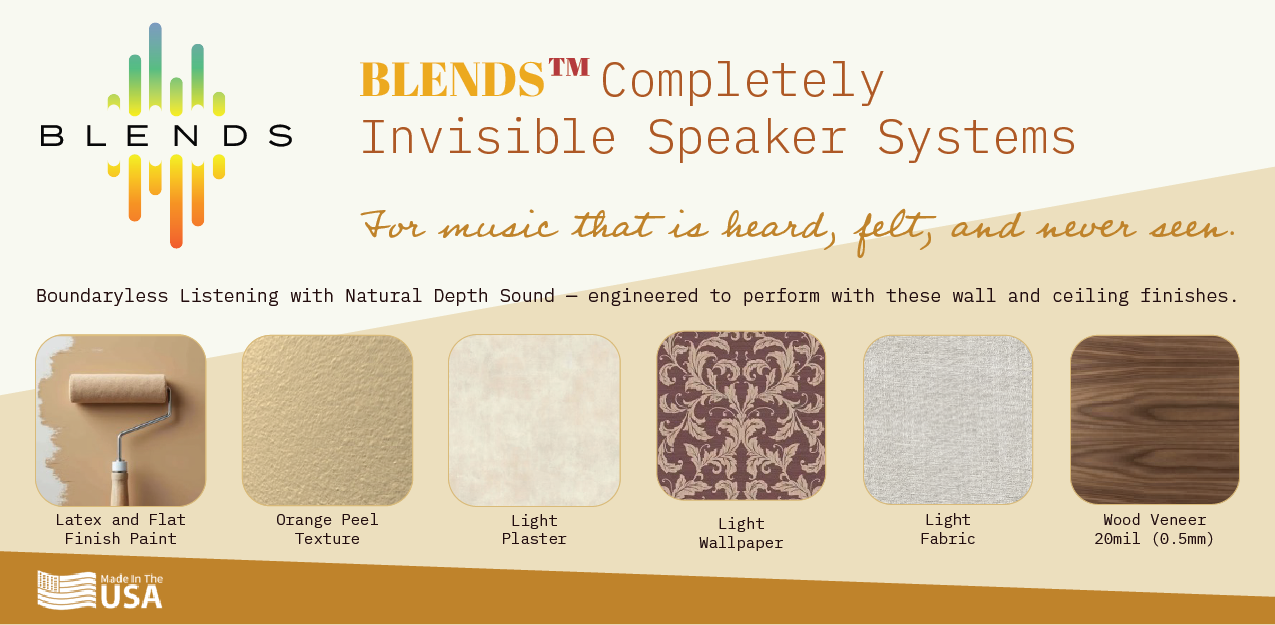 BLENDS

BLENDS™ Completely Invisible Speaker Systems

For music that is heard, felt, and never seen.

Boundaryless Listening with Natural Depth Sound — engineered to perform with these wall and ceiling finishes.

Latex and Flat Finish Paint

Orange Peel Texture

Light Plaster

Light Wallpaper

Light Fabric

Wood Veneer 20mil (0.5mm)

Made In The USA